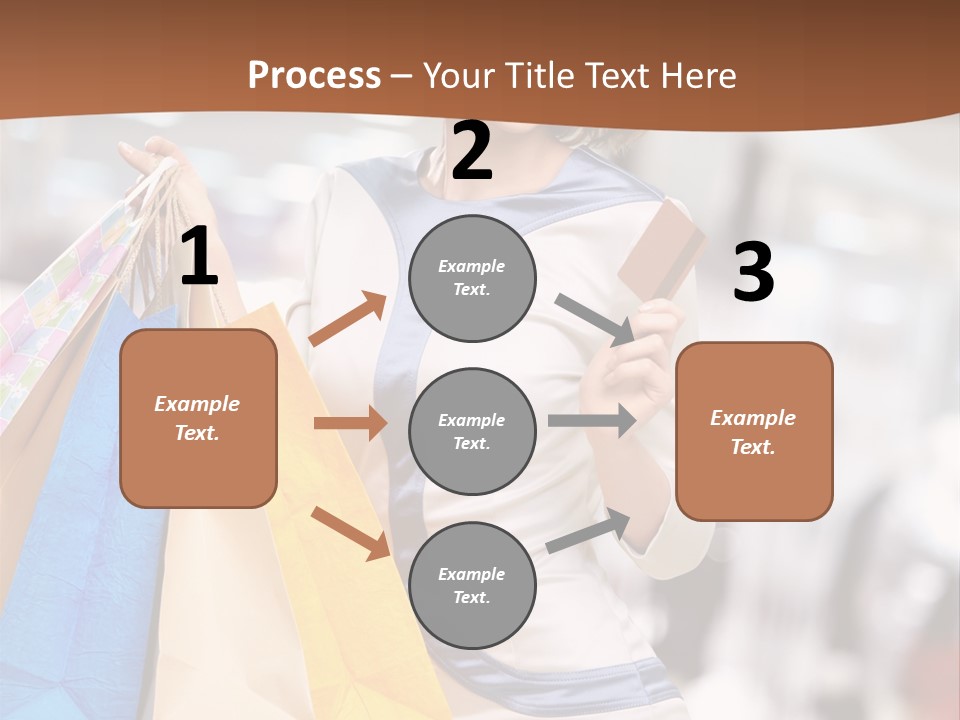 Process – Your Title Text Here

1

Example Text.

2

Example Text.

Example Text.

Example Text.

3

Example Text.